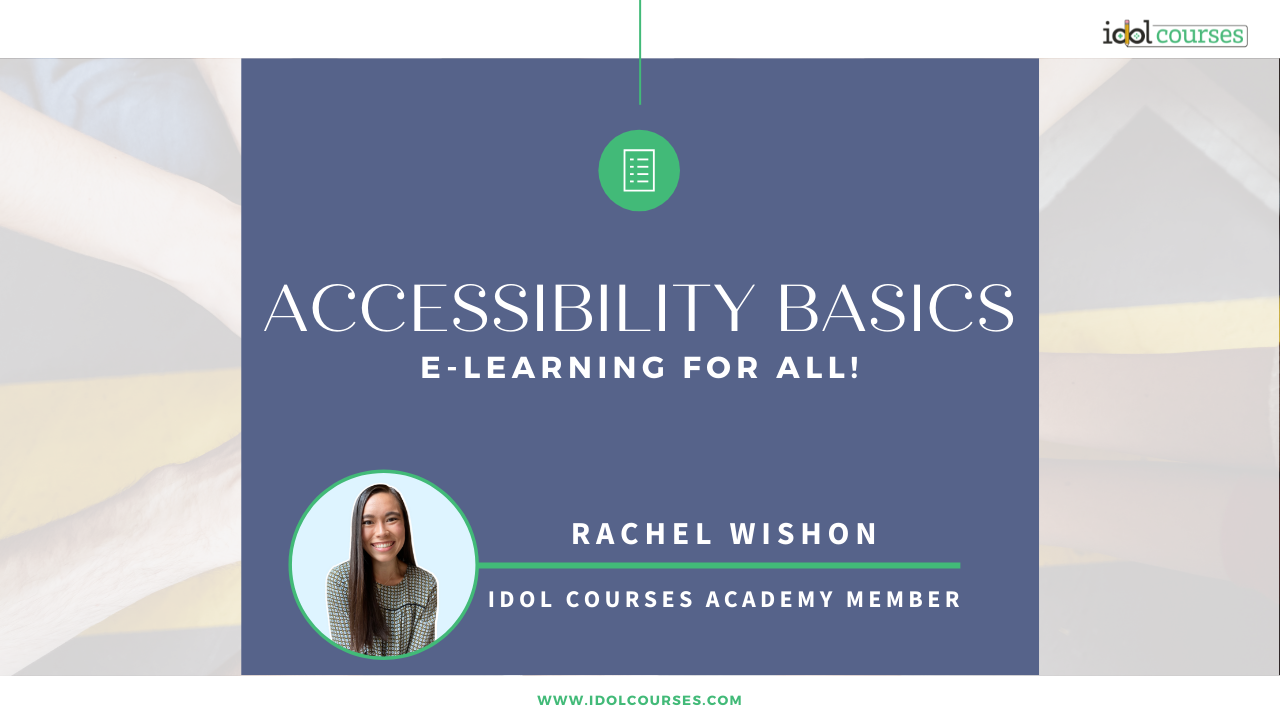 idol courses

ACCESSIBILITY BASICS
E-LEARNING FOR ALL!

RACHEL WISHON
IDOL COURSES ACADEMY MEMBER

WWW.IDOLCOURSES.COM